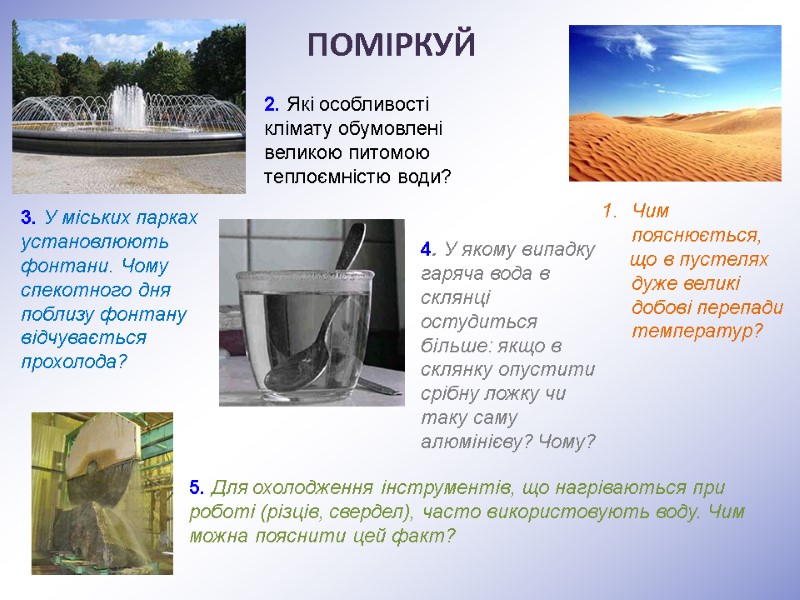 ПОМІРКУЙ

2. Які особливості клімату обумовлені великою питомою теплоємністю води?

1. Чим пояснюється, що в пустелях дуже великі добові перепади температур?

3. У міських парках установлюють фонтани. Чому спекотного дня поблизу фонтану відчувається прохолода?

4. У якому випадку гаряча вода в склянці остудиться більше: якщо в склянку опустити срібну ложку чи таку саму алюмінієву? Чому?

5. Для охолодження інструментів, що нагріваються при роботі (різців, свердел), часто використовують воду. Чим можна пояснити цей факт?